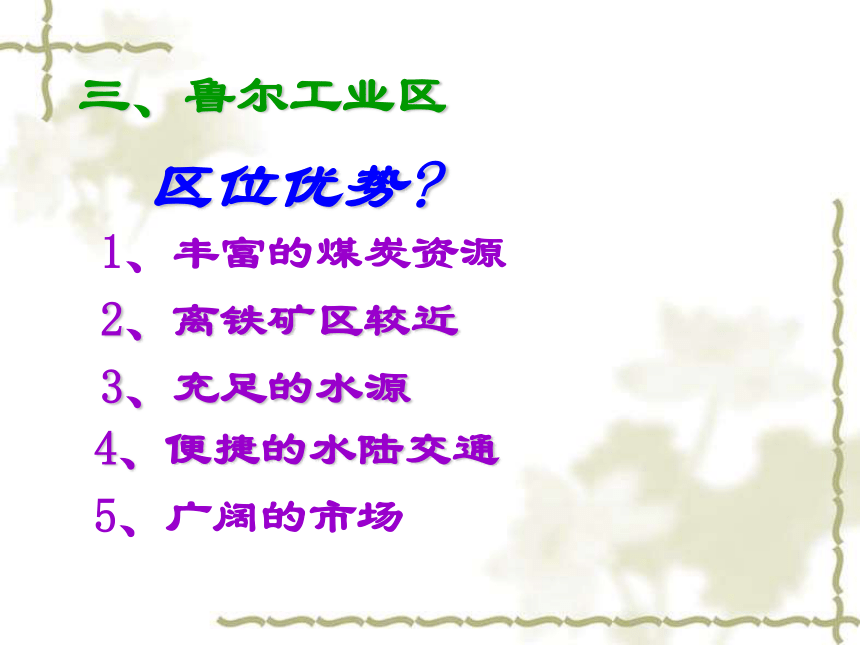 三、鲁尔工业区

区位优势？

1、丰富的煤炭资源

2、离铁矿区较近

3、充足的水源

4、便捷的水陆交通

5、广阔的市场